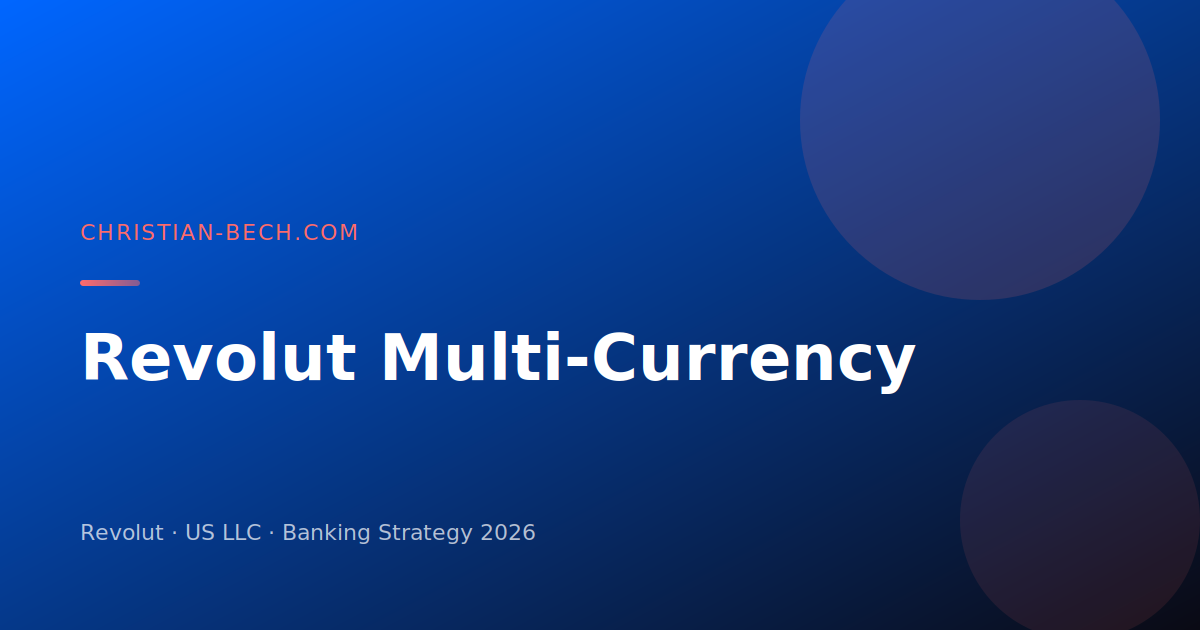 CHRISTIAN-BECH.COM

Revolut Multi-Currency

Revolut · US LLC · Banking Strategy 2026